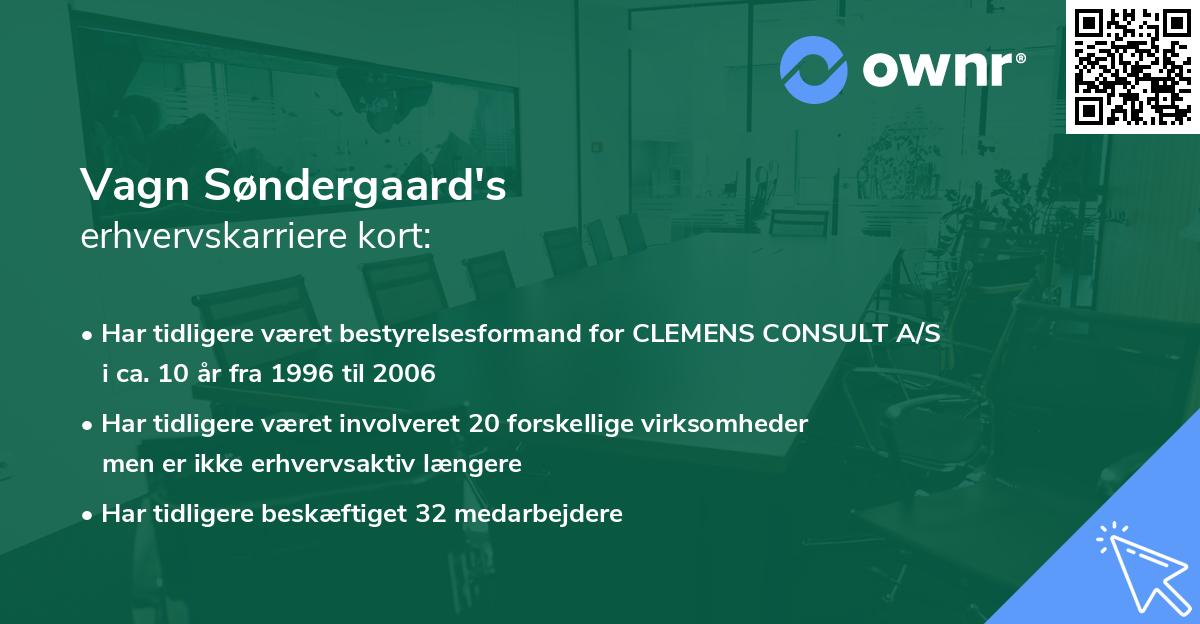 ownr®

Vagn Søndergaard's
erhvervskarriere kort:

• Har tidligere været bestyrelsesformand for CLEMENS CONSULT A/S i ca. 10 år fra 1996 til 2006

• Har tidligere været involveret 20 forskellige virksomheder men er ikke erhvervsaktiv længere

• Har tidligere beskæftiget 32 medarbejdere